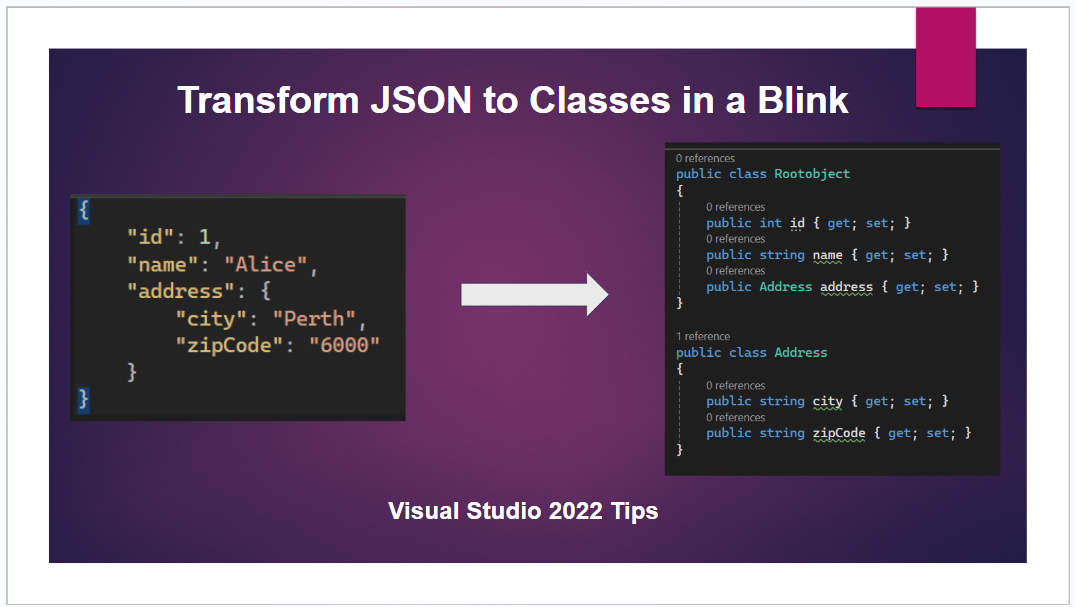 Transform JSON to Classes in a Blink

{
    "id": 1,
    "name": "Alice",
    "address": {
        "city": "Perth",
        "zipCode": "6000"
    }
}

0 references
public class Rootobject
{
    0 references
    public int id { get; set; }
    0 references
    public string name { get; set; }
    0 references
    public Address address { get; set; }
}

1 reference
public class Address
{
    0 references
    public string city { get; set; }
    0 references
    public string zipCode { get; set; }
}

Visual Studio 2022 Tips